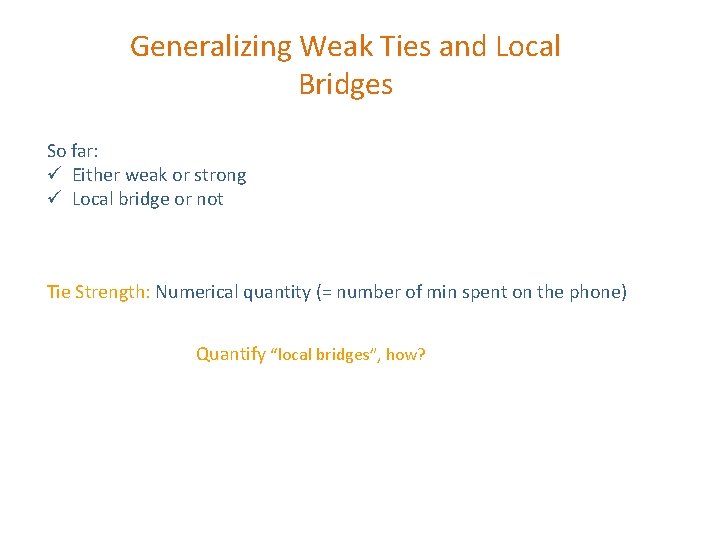 Generalizing Weak Ties and Local Bridges

So far:
✓ Either weak or strong
✓ Local bridge or not

Tie Strength: Numerical quantity (= number of min spent on the phone)

Quantify "local bridges", how?